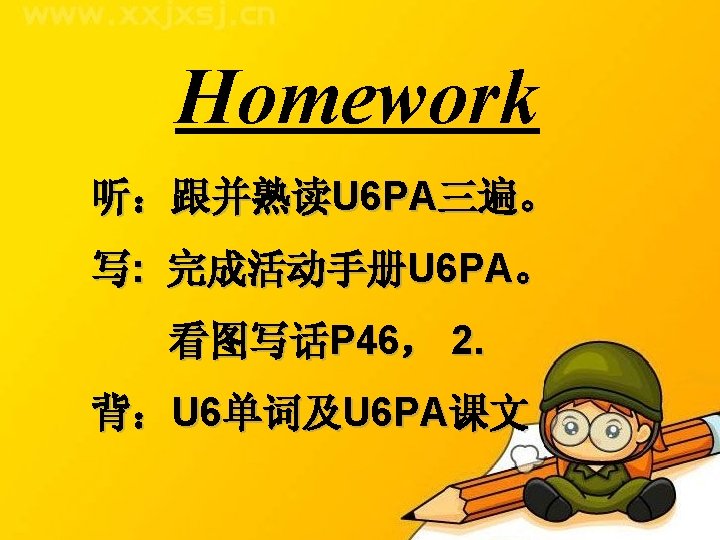 www.xxjxsj.cn

Homework

听：跟并熟读U6PA三遍。

写：完成活动手册U6PA。

看图写话P46， 2.

背：U6单词及U6PA课文